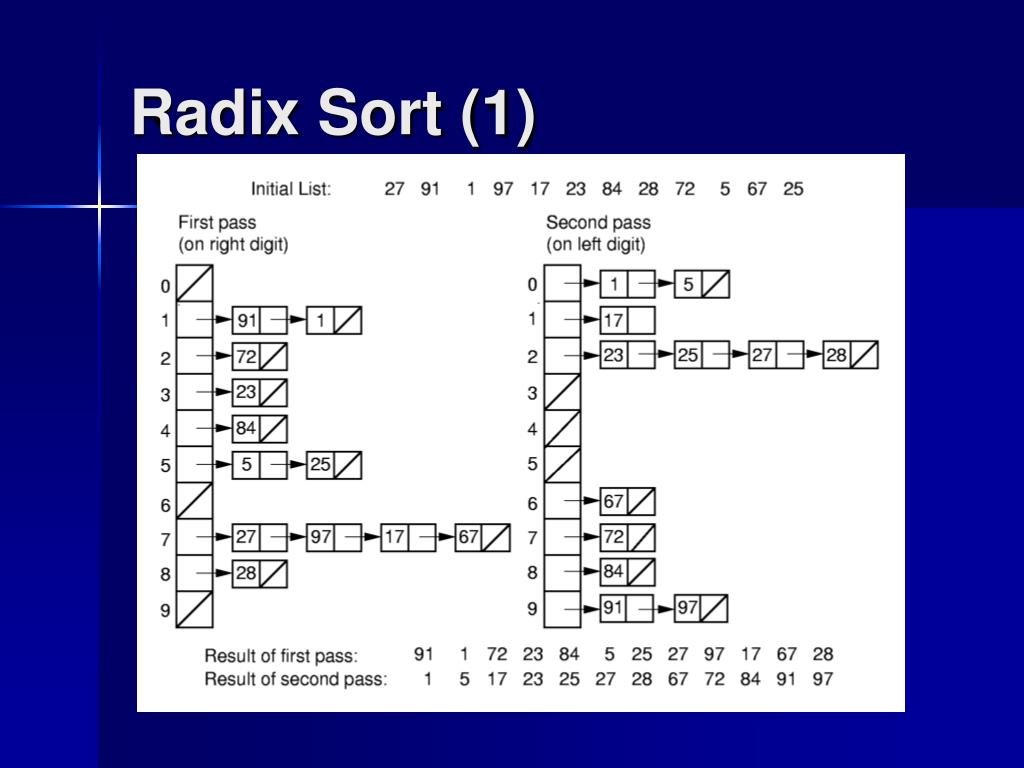 Radix Sort (1)

Initial List: 27 91 1 97 17 23 84 28 72 5 67 25

First pass
(on right digit)

0
1 91 1
2 72
3 23
4 84
5 5 25
6
7 27 97 17 67
8 28
9

Second pass
(on left digit)

0 1 5
1 17
2 23 25 27 28
3
4
5
6 67
7 72
8 84
9 91 97

Result of first pass: 91 1 72 23 84 5 25 27 97 17 67 28
Result of second pass: 1 5 17 23 25 27 28 67 72 84 91 97